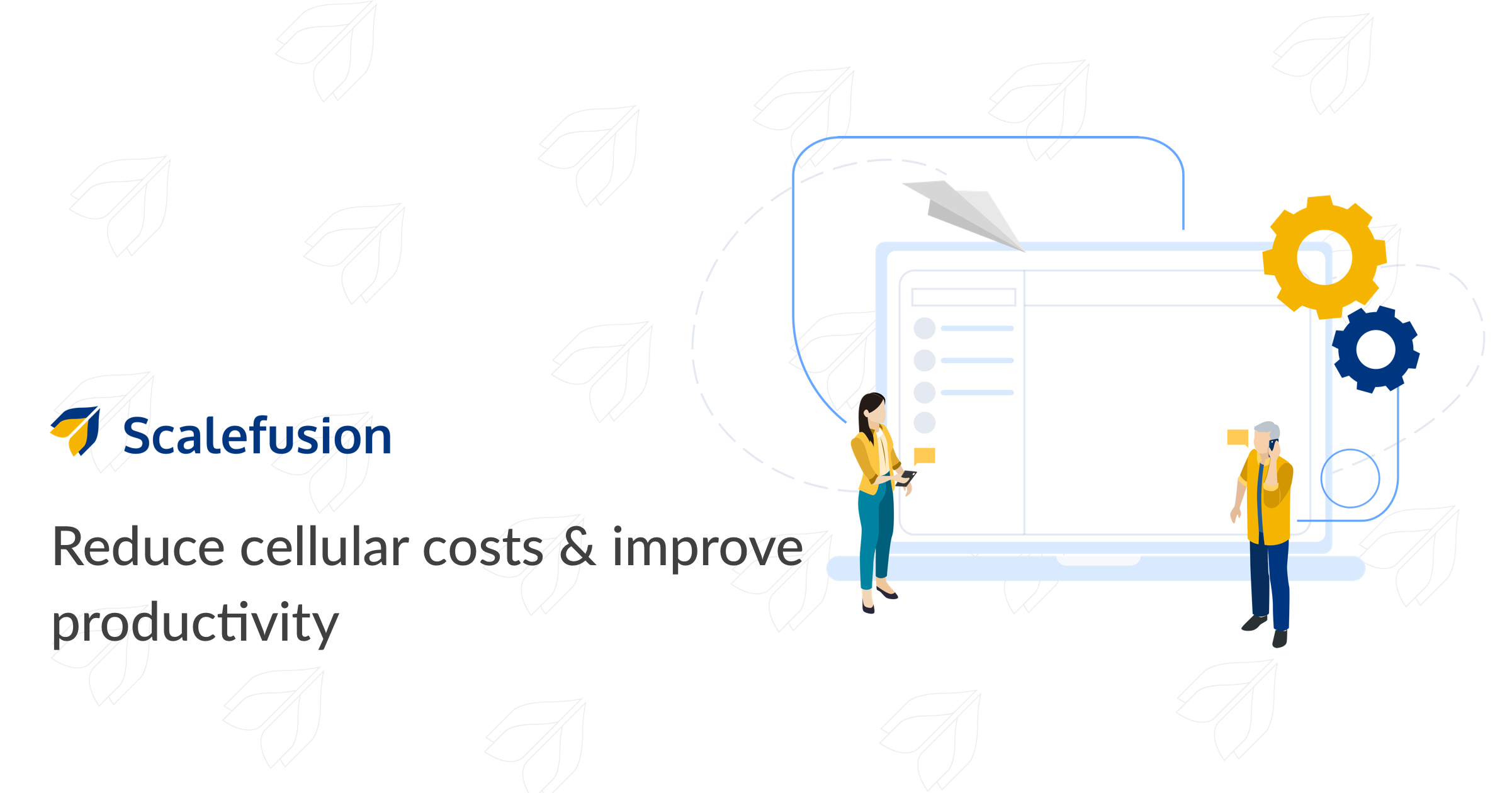 Scalefusion

Reduce cellular costs & improve productivity